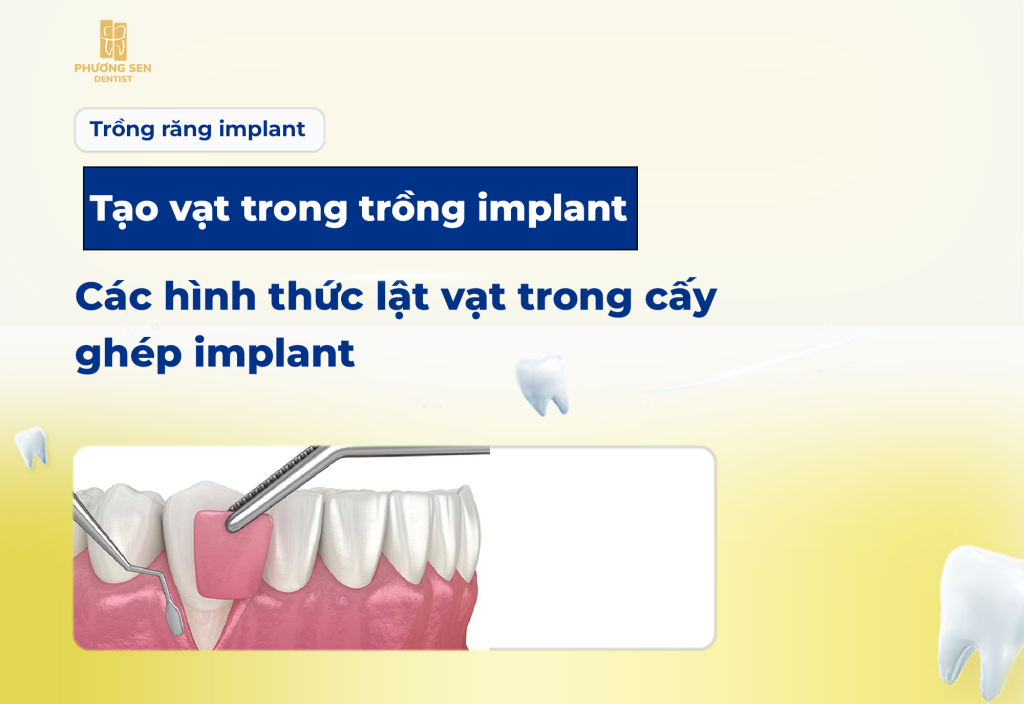 PHƯƠNG SEN
DENTIST

Trồng răng implant

Tạo vạt trong trồng implant

Các hình thức lật vạt trong cấy ghép implant